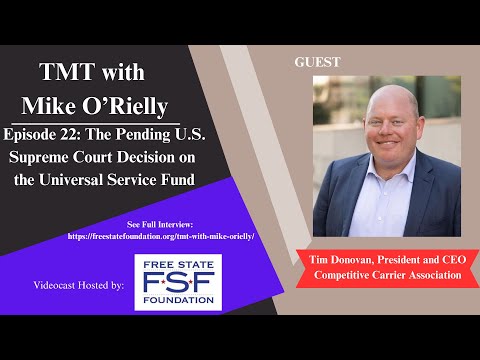 TMT with Mike O'Rielly

Episode 22: The Pending U.S. Supreme Court Decision on the Universal Service Fund

See Full Interview:
https://freestatefoundation.org/tmt-with-mike-orielly/

Videocast Hosted by:

FREE STATE
FSF
FOUNDATION

GUEST

Tim Donovan, President and CEO
Competitive Carrier Association